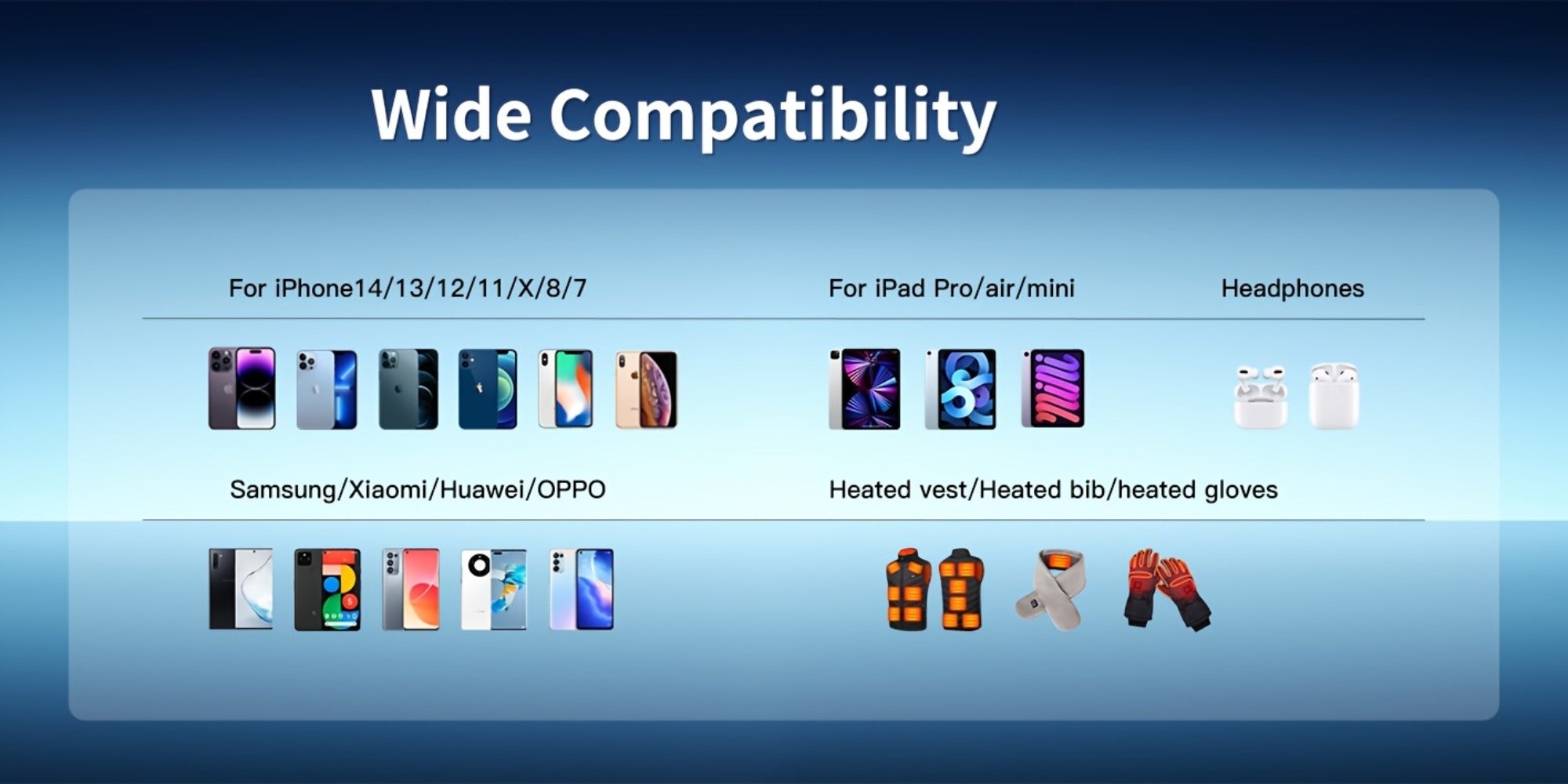 Wide Compatibility

For iPhone14/13/12/11/X/8/7

For iPad Pro/air/mini

Headphones

Samsung/Xiaomi/Huawei/OPPO

Heated vest/Heated bib/heated gloves